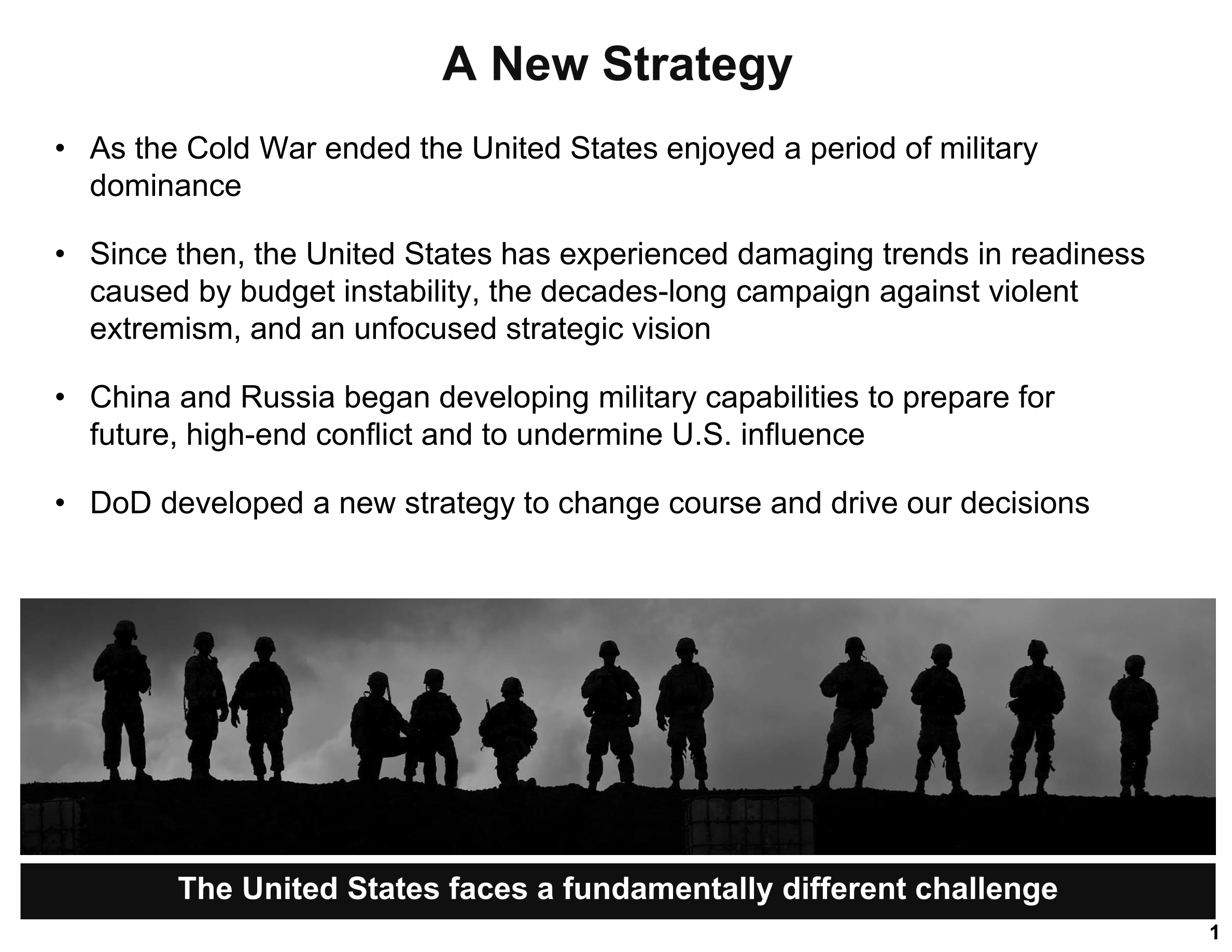 A New Strategy

• As the Cold War ended the United States enjoyed a period of military dominance

• Since then, the United States has experienced damaging trends in readiness caused by budget instability, the decades-long campaign against violent extremism, and an unfocused strategic vision

• China and Russia began developing military capabilities to prepare for future, high-end conflict and to undermine U.S. influence

• DoD developed a new strategy to change course and drive our decisions

The United States faces a fundamentally different challenge

1